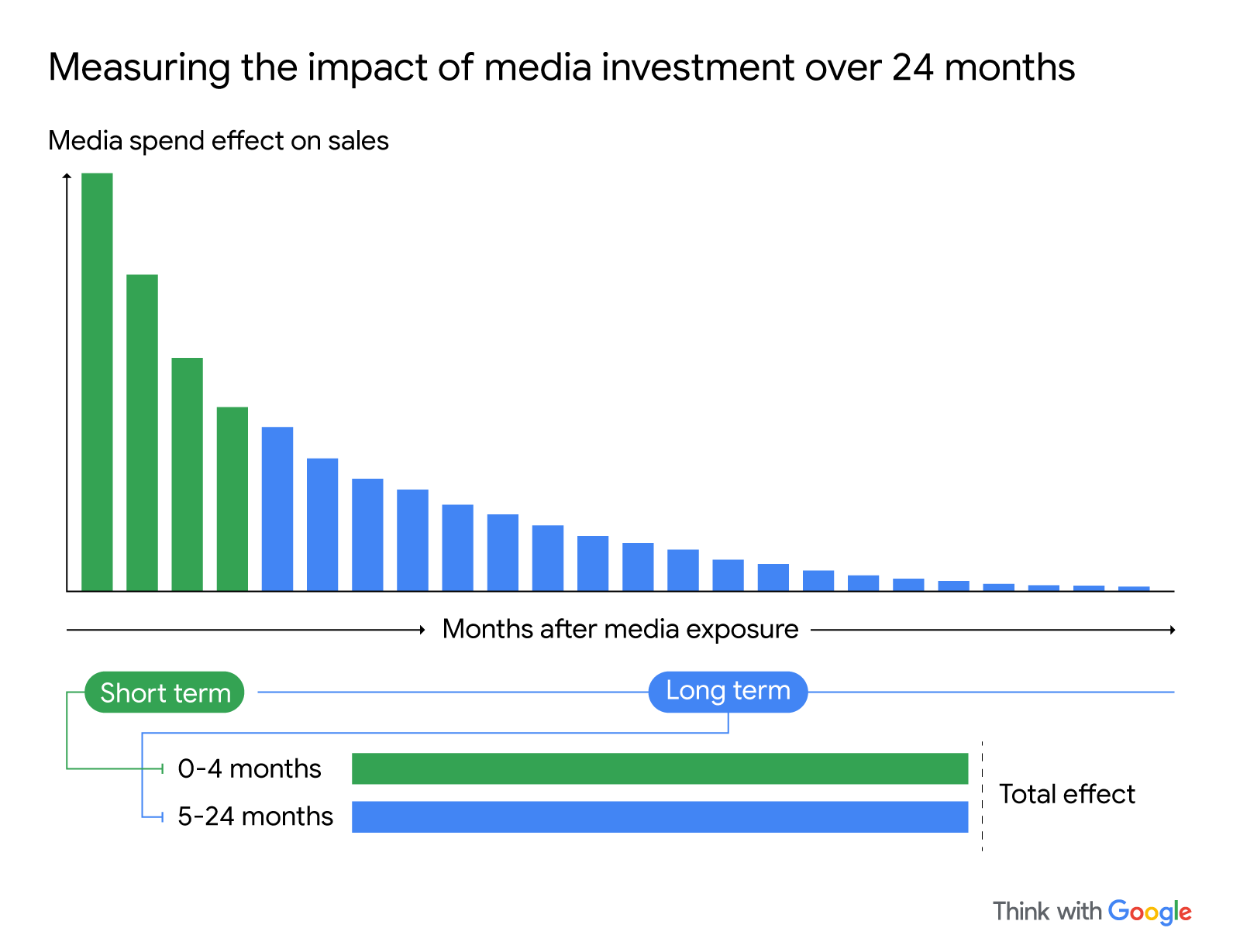 Measuring the impact of media investment over 24 months

Media spend effect on sales

Months after media exposure

Short term

Long term

0-4 months

5-24 months

Total effect

Think with Google